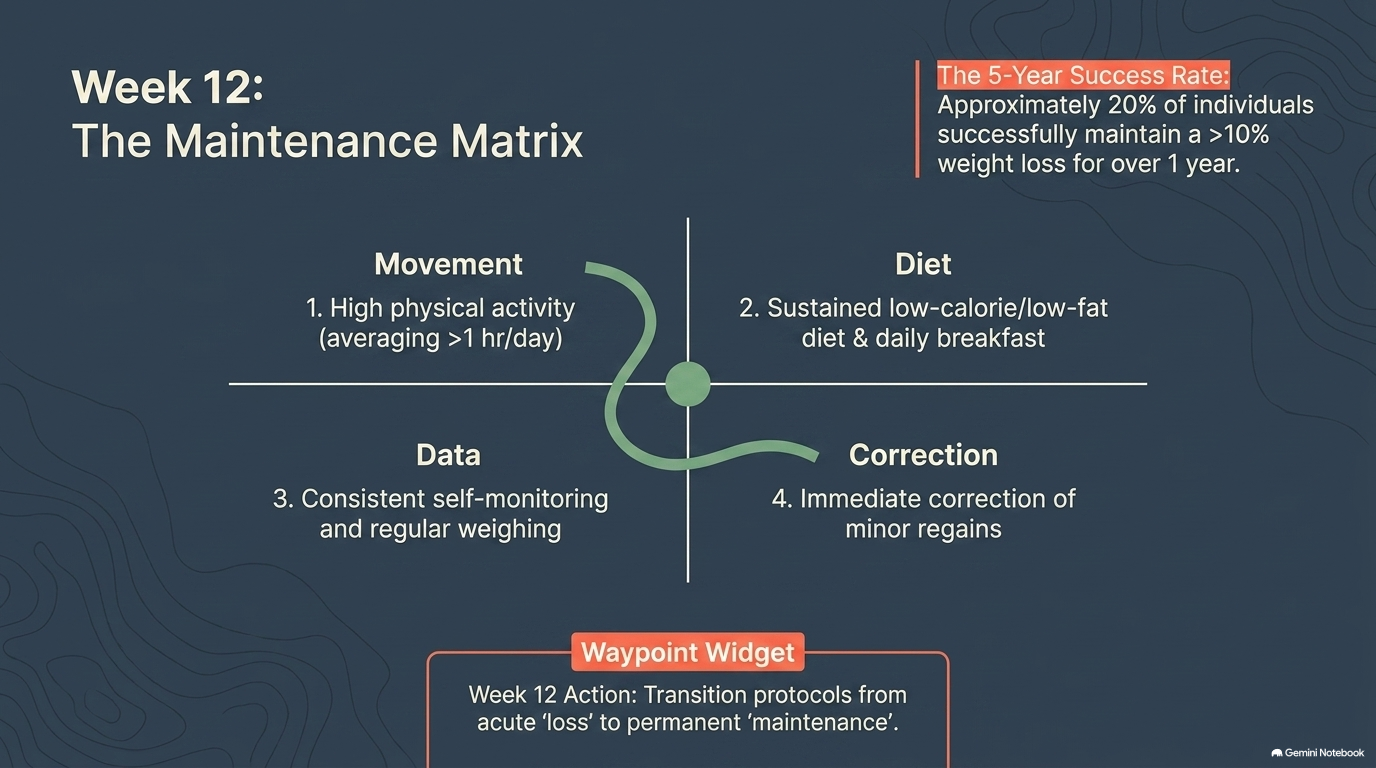 Week 12:
The Maintenance Matrix

The 5-Year Success Rate:
Approximately 20% of individuals successfully maintain a >10% weight loss for over 1 year.

Movement
1. High physical activity (averaging >1 hr/day)

Diet
2. Sustained low-calorie/low-fat diet & daily breakfast

Data
3. Consistent self-monitoring and regular weighing

Correction
4. Immediate correction of minor regains

Waypoint Widget
Week 12 Action: Transition protocols from acute ‘loss’ to permanent ‘maintenance’.

Gemini Notebook